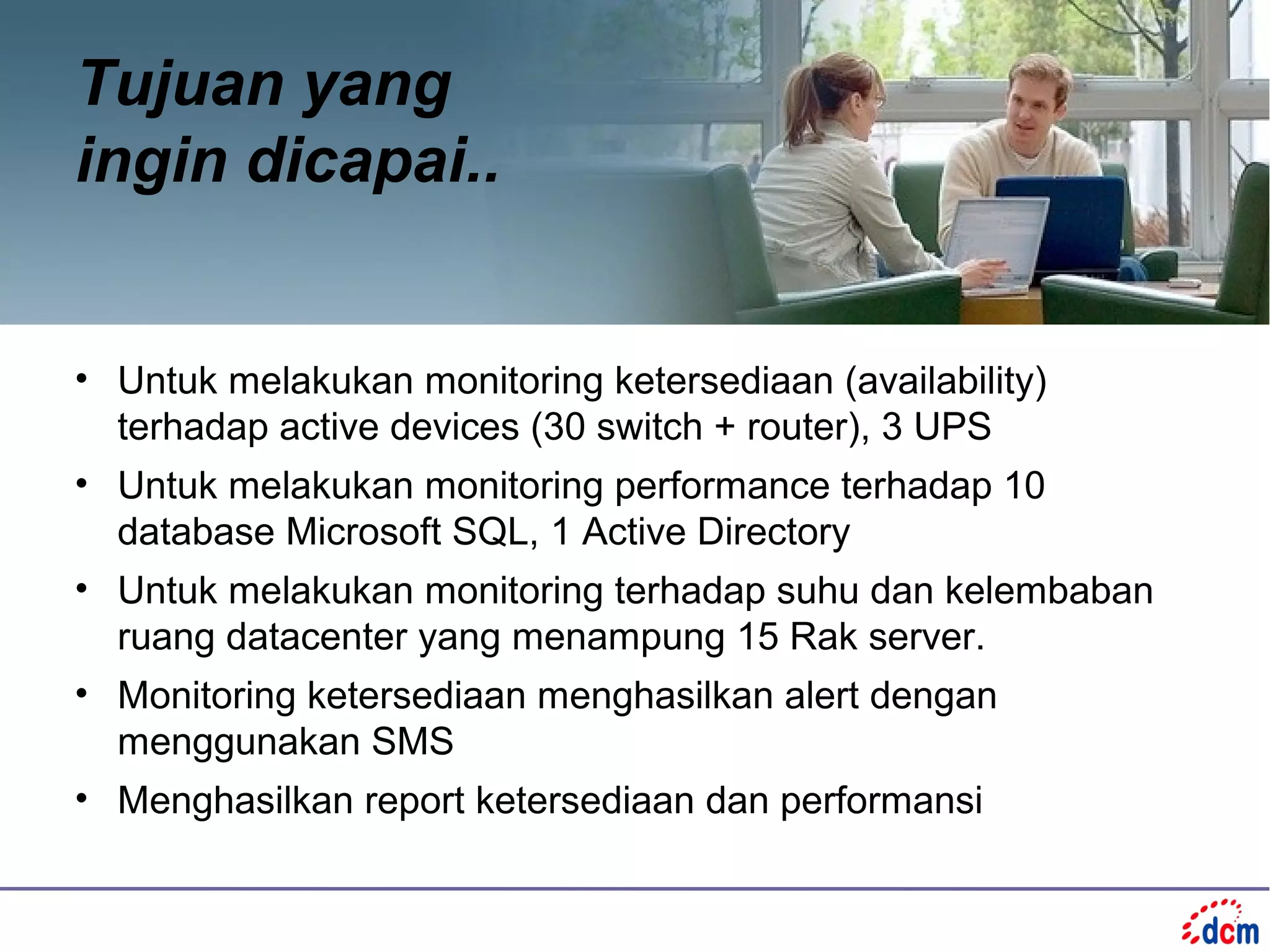 Tujuan yang ingin dicapai..

• Untuk melakukan monitoring ketersediaan (availability) terhadap active devices (30 switch + router), 3 UPS
• Untuk melakukan monitoring performance terhadap 10 database Microsoft SQL, 1 Active Directory
• Untuk melakukan monitoring terhadap suhu dan kelembaban ruang datacenter yang menampung 15 Rak server.
• Monitoring ketersediaan menghasilkan alert dengan menggunakan SMS
• Menghasilkan report ketersediaan dan performansi

dcm